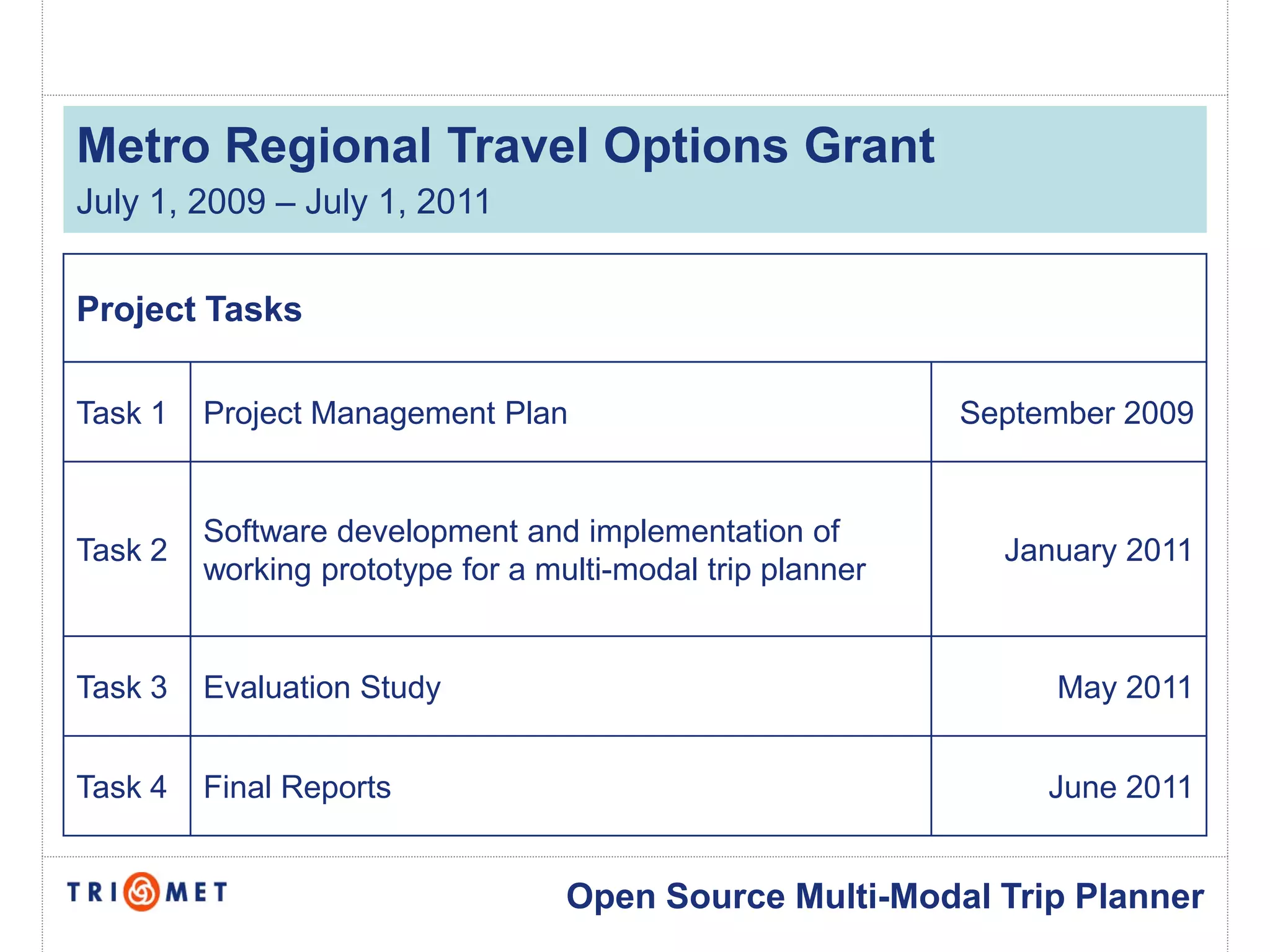 Metro Regional Travel Options Grant
July 1, 2009 – July 1, 2011

| Project Tasks | | |
|---|---|---|
| Task 1 | Project Management Plan | September 2009 |
| Task 2 | Software development and implementation of working prototype for a multi-modal trip planner | January 2011 |
| Task 3 | Evaluation Study | May 2011 |
| Task 4 | Final Reports | June 2011 |

TRI MET
Open Source Multi-Modal Trip Planner